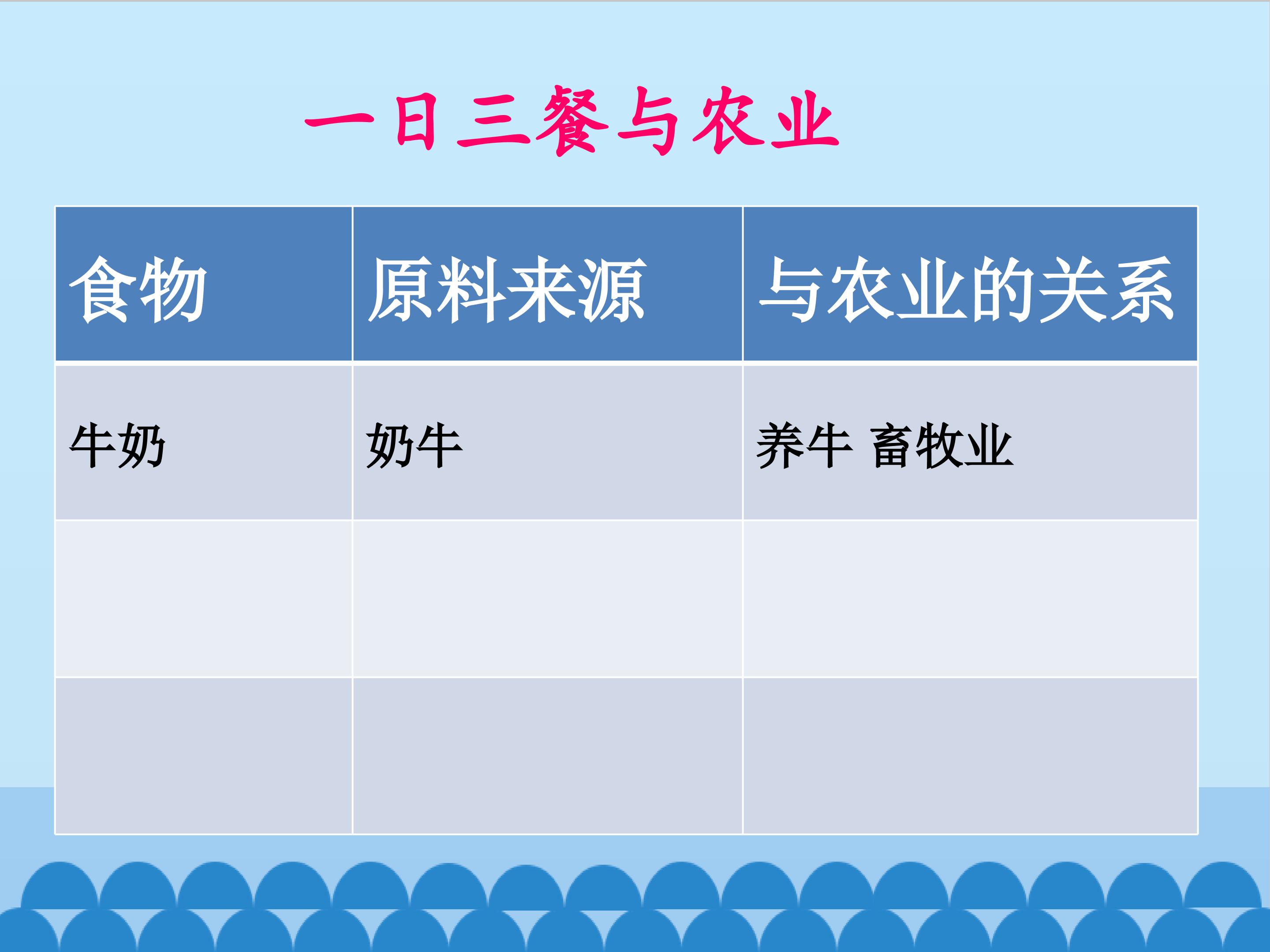 一日三餐与农业

| 食物 | 原料来源 | 与农业的关系 |
|---|---|---|
| 牛奶 | 奶牛 | 养牛 畜牧业 |
| | | |
| | | |